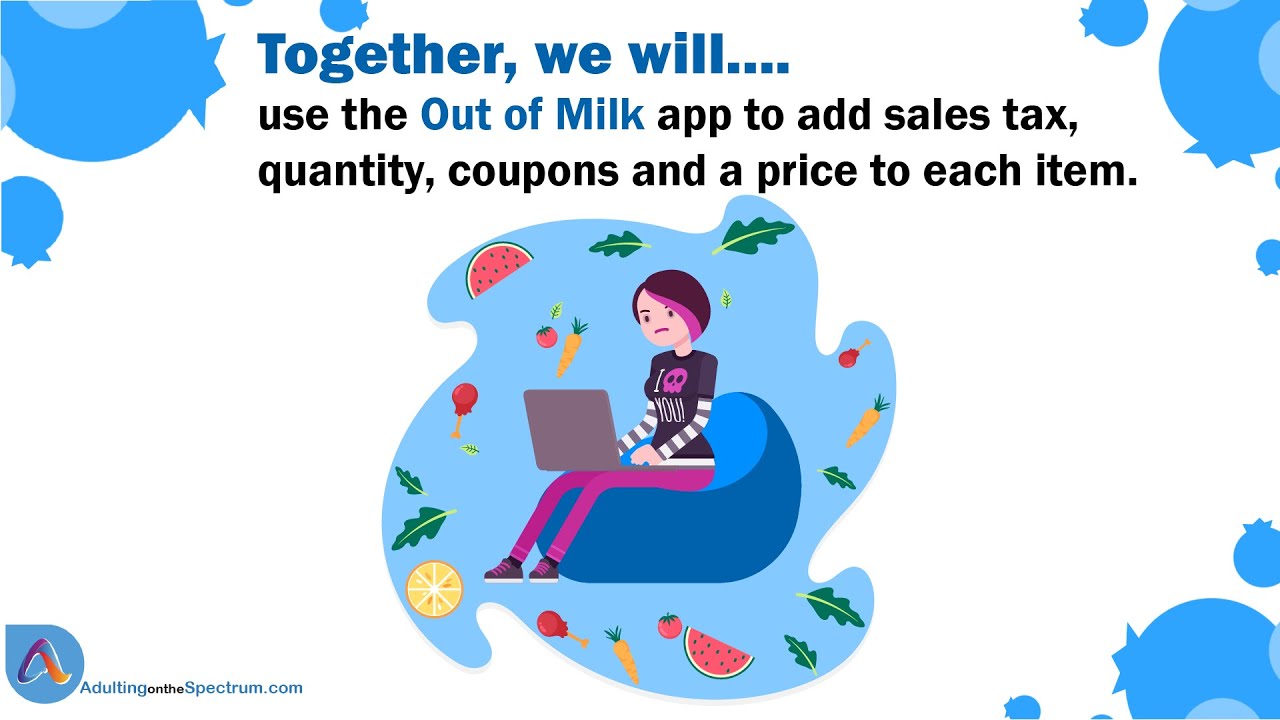 Together, we will....
use the Out of Milk app to add sales tax, quantity, coupons and a price to each item.

I YOU!

AdultingontheSpectrum.com